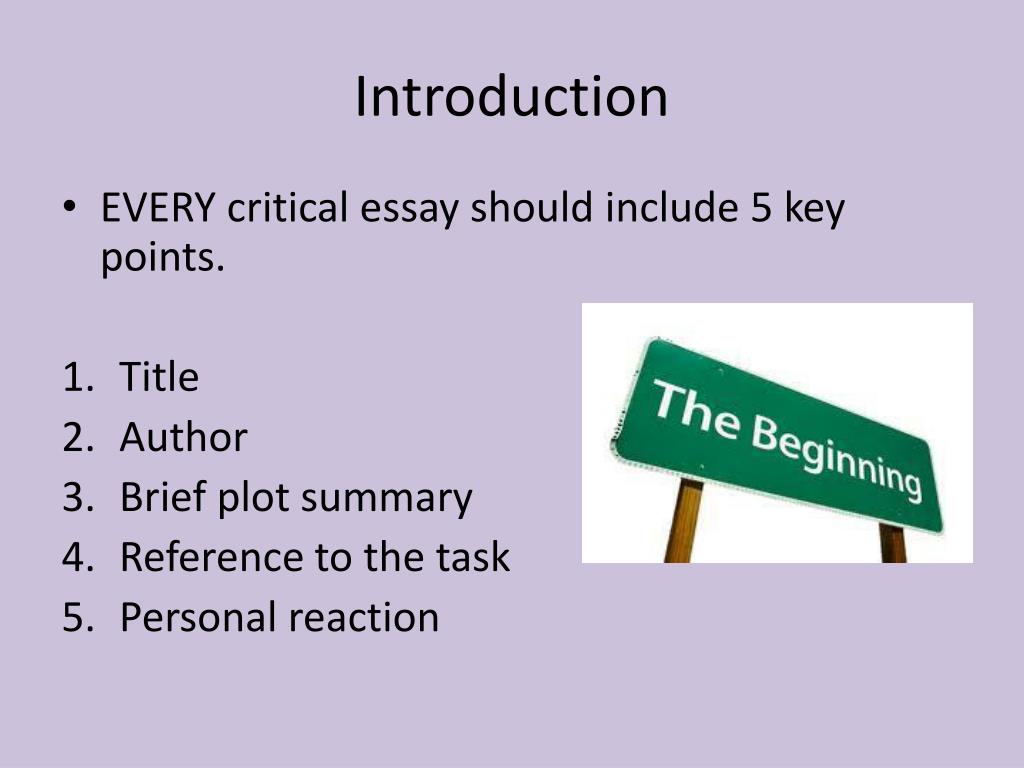 Introduction

• EVERY critical essay should include 5 key points.

1. Title
2. Author
3. Brief plot summary
4. Reference to the task
5. Personal reaction

The Beginning